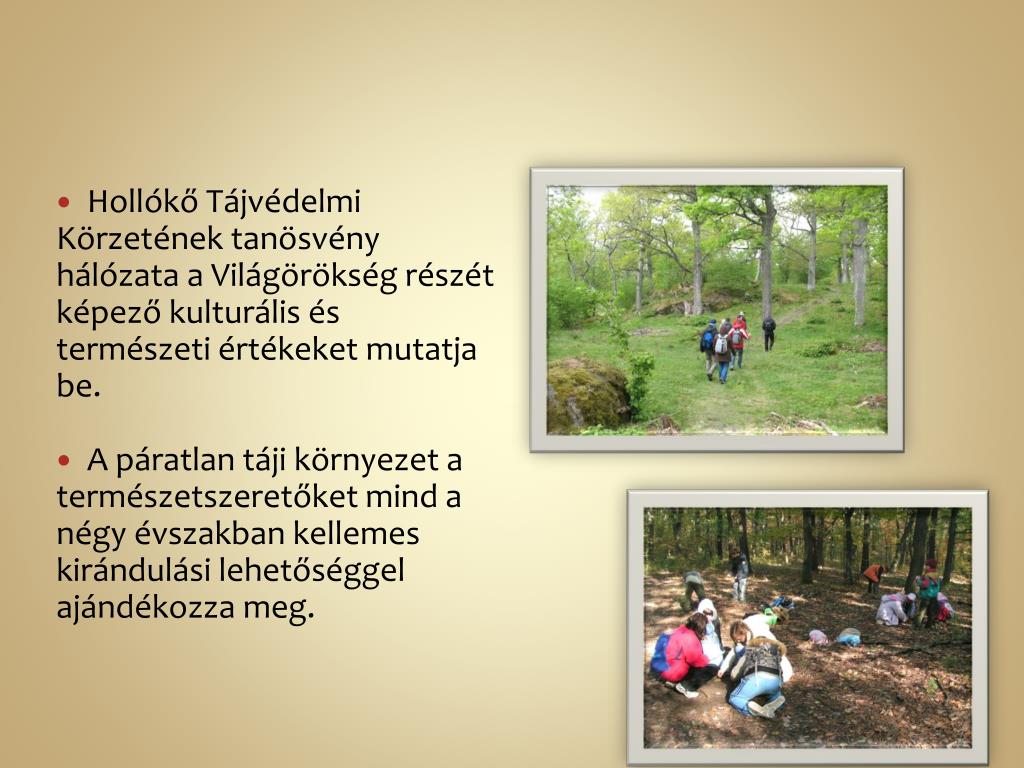 • Hollókő Tájvédelmi Körzetének tanösvény hálózata a Világörökség részét képező kulturális és természeti értékeket mutatja be.

• A páratlan táji környezet a természetszeretőket mind a négy évszakban kellemes kirándulási lehetőséggel ajándékozza meg.